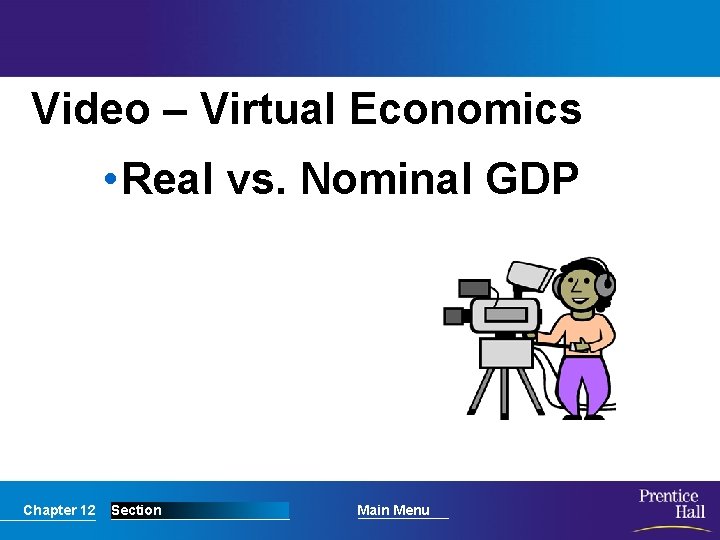 Video – Virtual Economics

• Real vs. Nominal GDP

Chapter 12 Section Main Menu

Prentice Hall